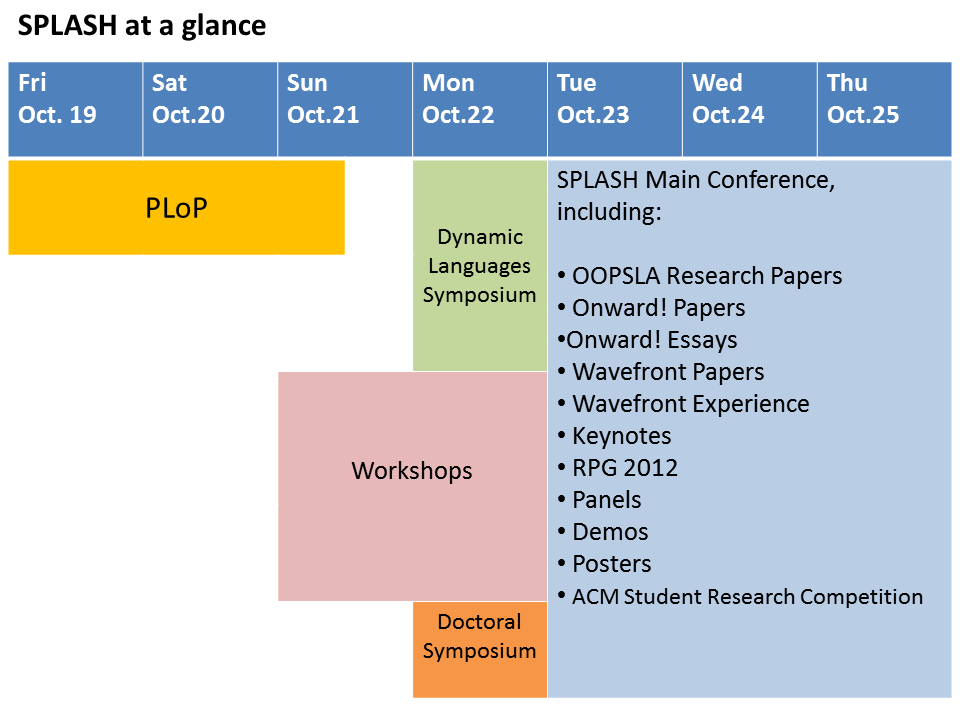 SPLASH at a glance

| Fri Oct. 19 | Sat Oct.20 | Sun Oct.21 | Mon Oct.22 | Tue Oct.23 | Wed Oct.24 | Thu Oct.25 |
|---|---|---|---|---|---|---|

PLoP

Dynamic Languages Symposium

Workshops

Doctoral Symposium

SPLASH Main Conference, including:

• OOPSLA Research Papers
• Onward! Papers
•Onward! Essays
• Wavefront Papers
• Wavefront Experience
• Keynotes
• RPG 2012
• Panels
• Demos
• Posters
• ACM Student Research Competition